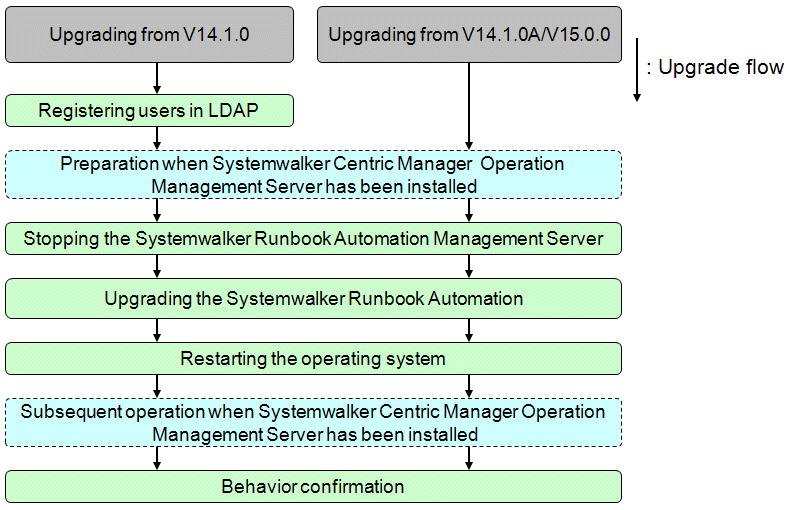 Upgrading from V14.1.0

Upgrading from V14.1.0A/V15.0.0

: Upgrade flow

Registering users in LDAP

Preparation when Systemwalker Centric Manager Operation Management Server has been installed

Stopping the Systemwalker Runbook Automation Management Server

Upgrading the Systemwalker Runbook Automation

Restarting the operating system

Subsequent operation when Systemwalker Centric Manager Operation Management Server has been installed

Behavior confirmation